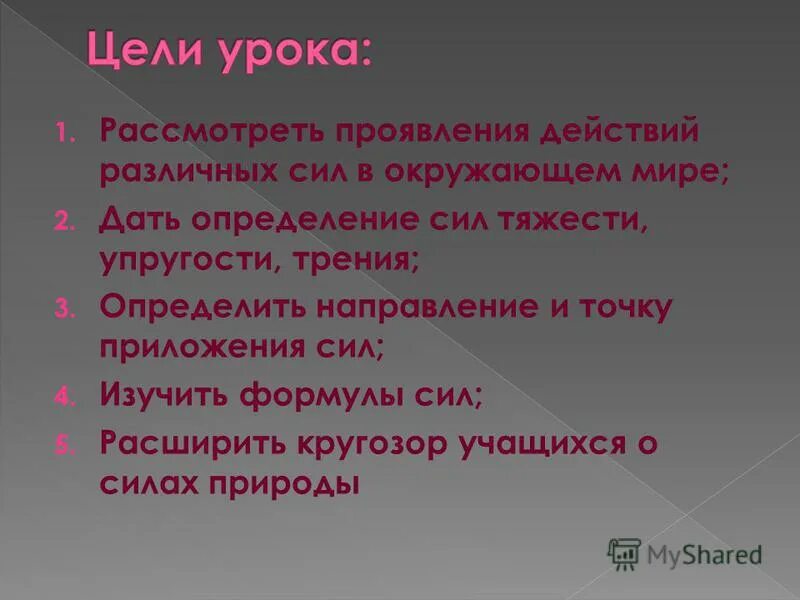 Цели урока:

1. Рассмотреть проявления действий различных сил в окружающем мире;
2. Дать определение сил тяжести, упругости, трения;
3. Определить направление и точку приложения сил;
4. Изучить формулы сил;
5. Расширить кругозор учащихся о силах природы

MyShared